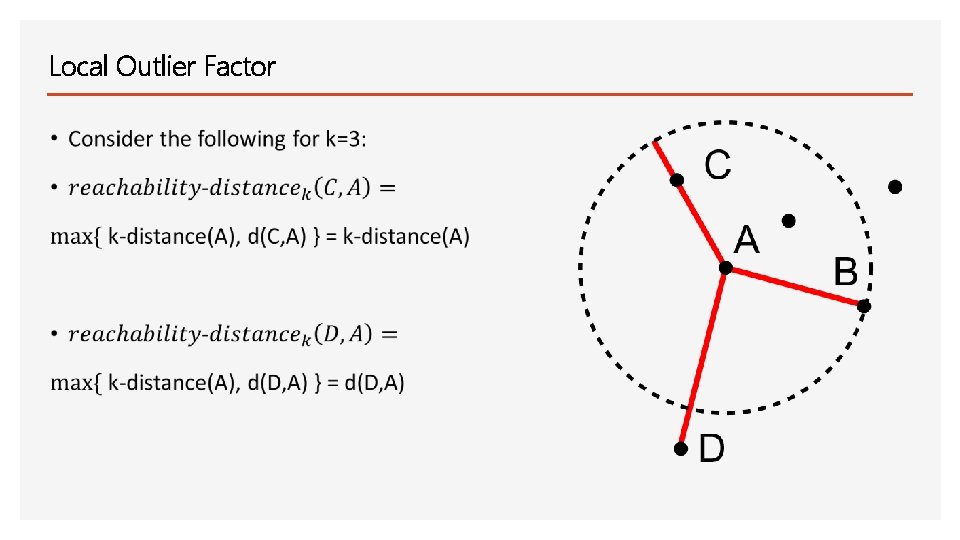 Local Outlier Factor

• Consider the following for k=3:

• $reachability\text{-}distance_k(C, A) =$

max{ k-distance(A), d(C,A) } = k-distance(A)

• $reachability\text{-}distance_k(D, A) =$

max{ k-distance(A), d(D,A) } = d(D,A)

C

A

B

D